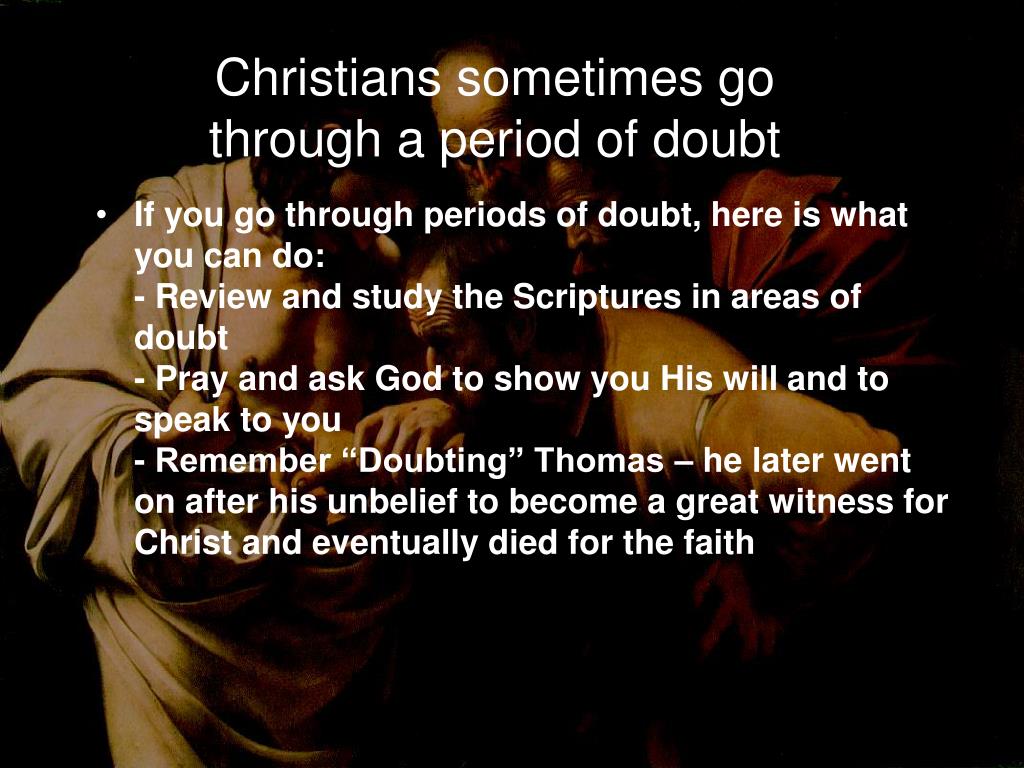 Christians sometimes go through a period of doubt

• If you go through periods of doubt, here is what you can do:
- Review and study the Scriptures in areas of doubt
- Pray and ask God to show you His will and to speak to you
- Remember “Doubting” Thomas – he later went on after his unbelief to become a great witness for Christ and eventually died for the faith